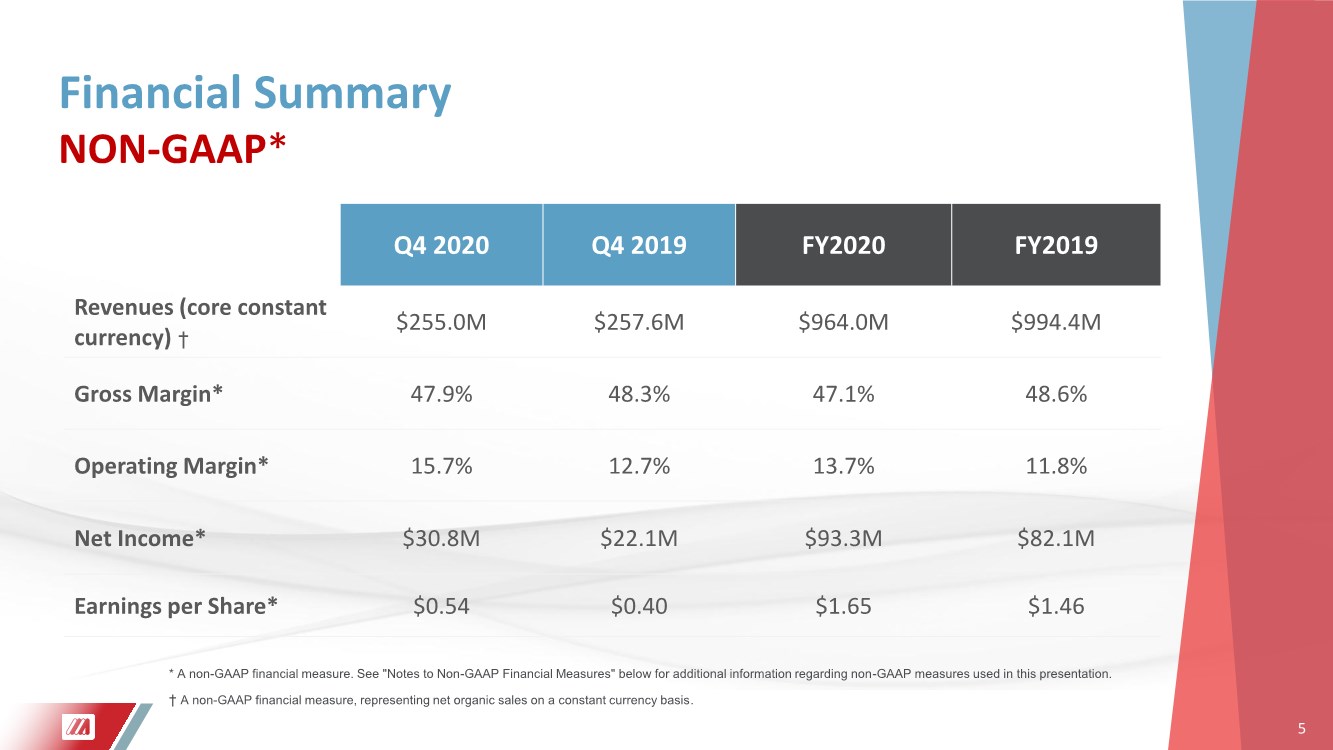 Financial Summary
NON-GAAP*

|  | Q4 2020 | Q4 2019 | FY2020 | FY2019 |
|---|---|---|---|---|
| Revenues (core constant currency) † | $255.0M | $257.6M | $964.0M | $994.4M |
| Gross Margin* | 47.9% | 48.3% | 47.1% | 48.6% |
| Operating Margin* | 15.7% | 12.7% | 13.7% | 11.8% |
| Net Income* | $30.8M | $22.1M | $93.3M | $82.1M |
| Earnings per Share* | $0.54 | $0.40 | $1.65 | $1.46 |

* A non-GAAP financial measure. See "Notes to Non-GAAP Financial Measures" below for additional information regarding non-GAAP measures used in this presentation.

† A non-GAAP financial measure, representing net organic sales on a constant currency basis.

5